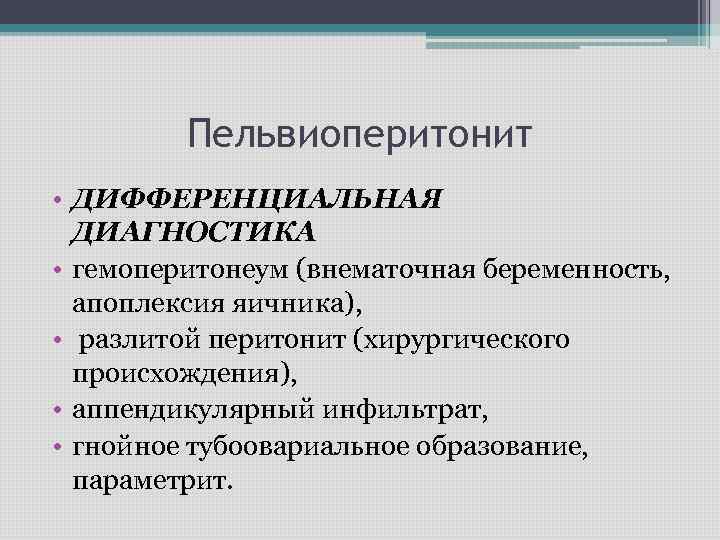 Пельвиоперитонит

• ДИФФЕРЕНЦИАЛЬНАЯ ДИАГНОСТИКА
• гемоперитонеум (внематочная беременность, апоплексия яичника),
• разлитой перитонит (хирургического происхождения),
• аппендикулярный инфильтрат,
• гнойное тубоовариальное образование, параметрит.